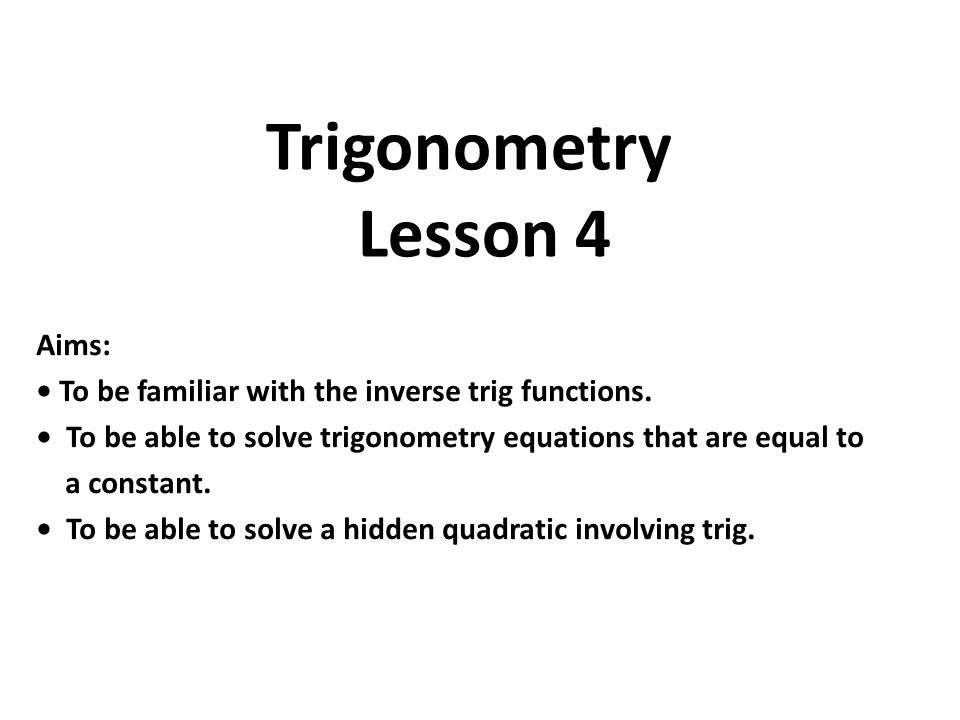 Trigonometry
Lesson 4

Aims:
• To be familiar with the inverse trig functions.
• To be able to solve trigonometry equations that are equal to a constant.
• To be able to solve a hidden quadratic involving trig.